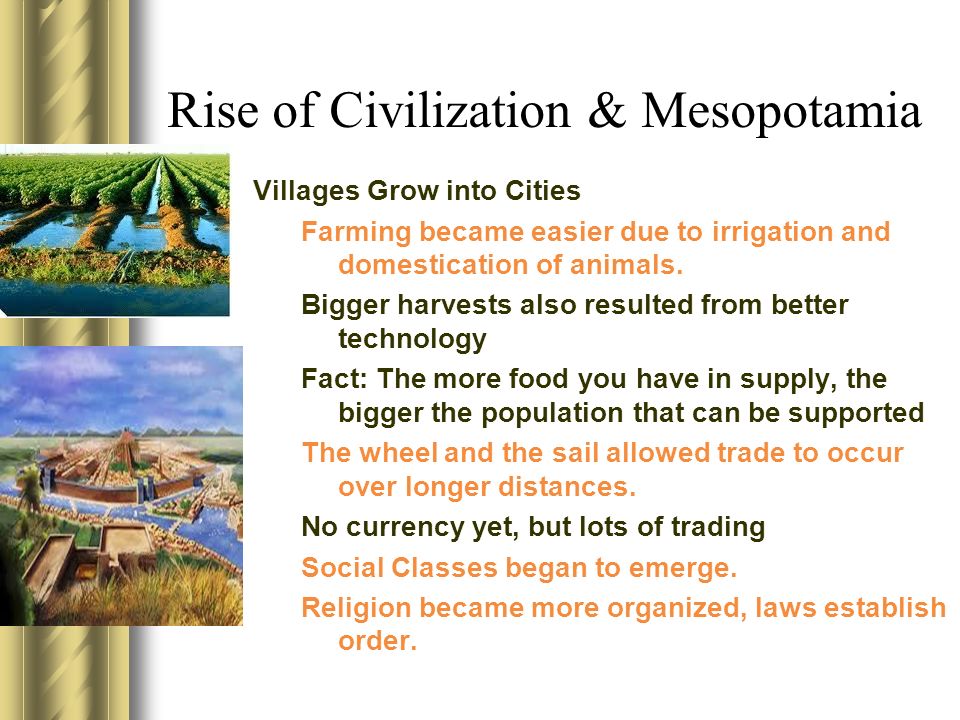 Rise of Civilization & Mesopotamia

Villages Grow into Cities

Farming became easier due to irrigation and domestication of animals.

Bigger harvests also resulted from better technology

Fact: The more food you have in supply, the bigger the population that can be supported

The wheel and the sail allowed trade to occur over longer distances.

No currency yet, but lots of trading

Social Classes began to emerge.

Religion became more organized, laws establish order.